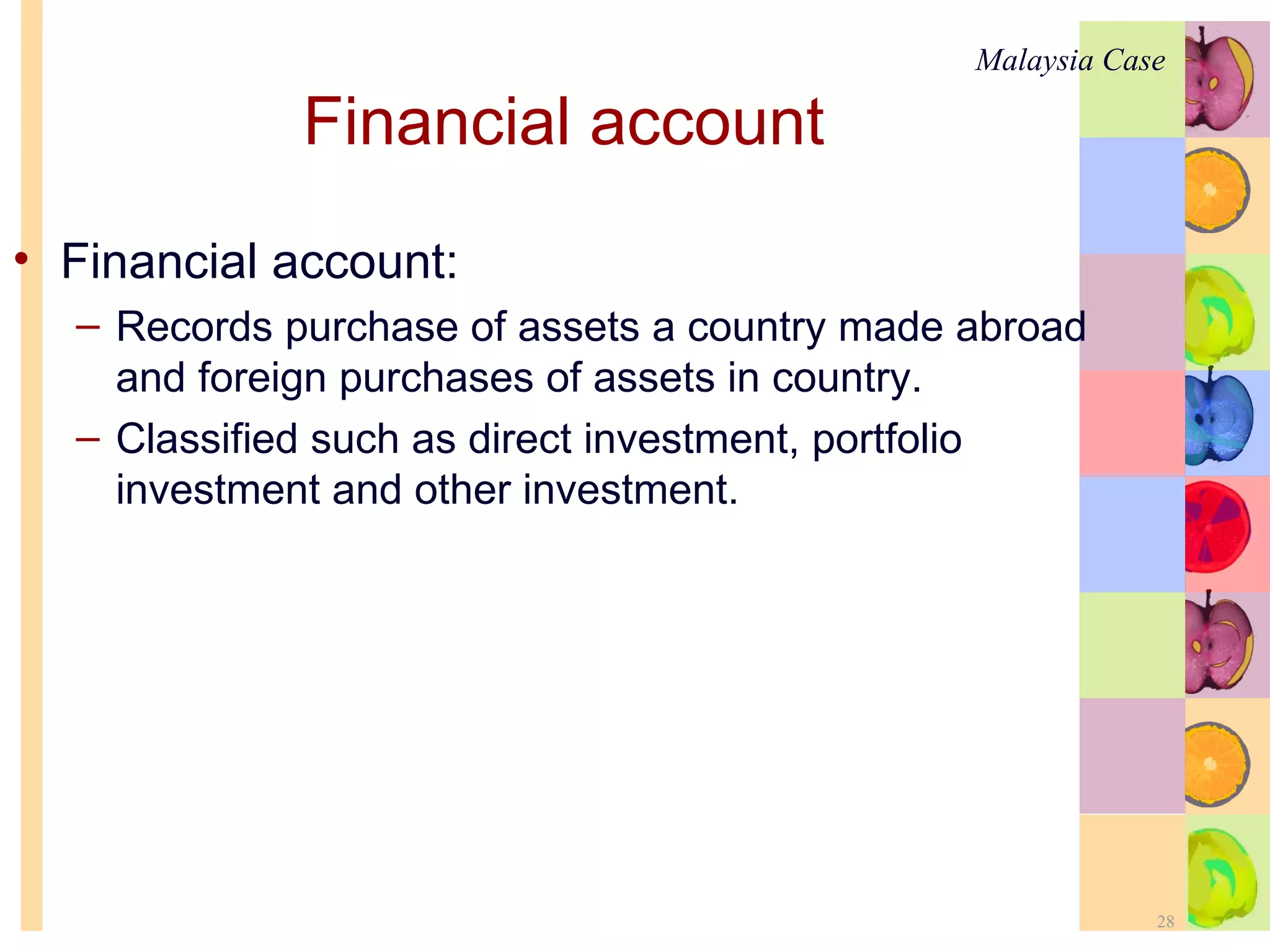 Malaysia Case

Financial account

• Financial account:
– Records purchase of assets a country made abroad and foreign purchases of assets in country.
– Classified such as direct investment, portfolio investment and other investment.

28